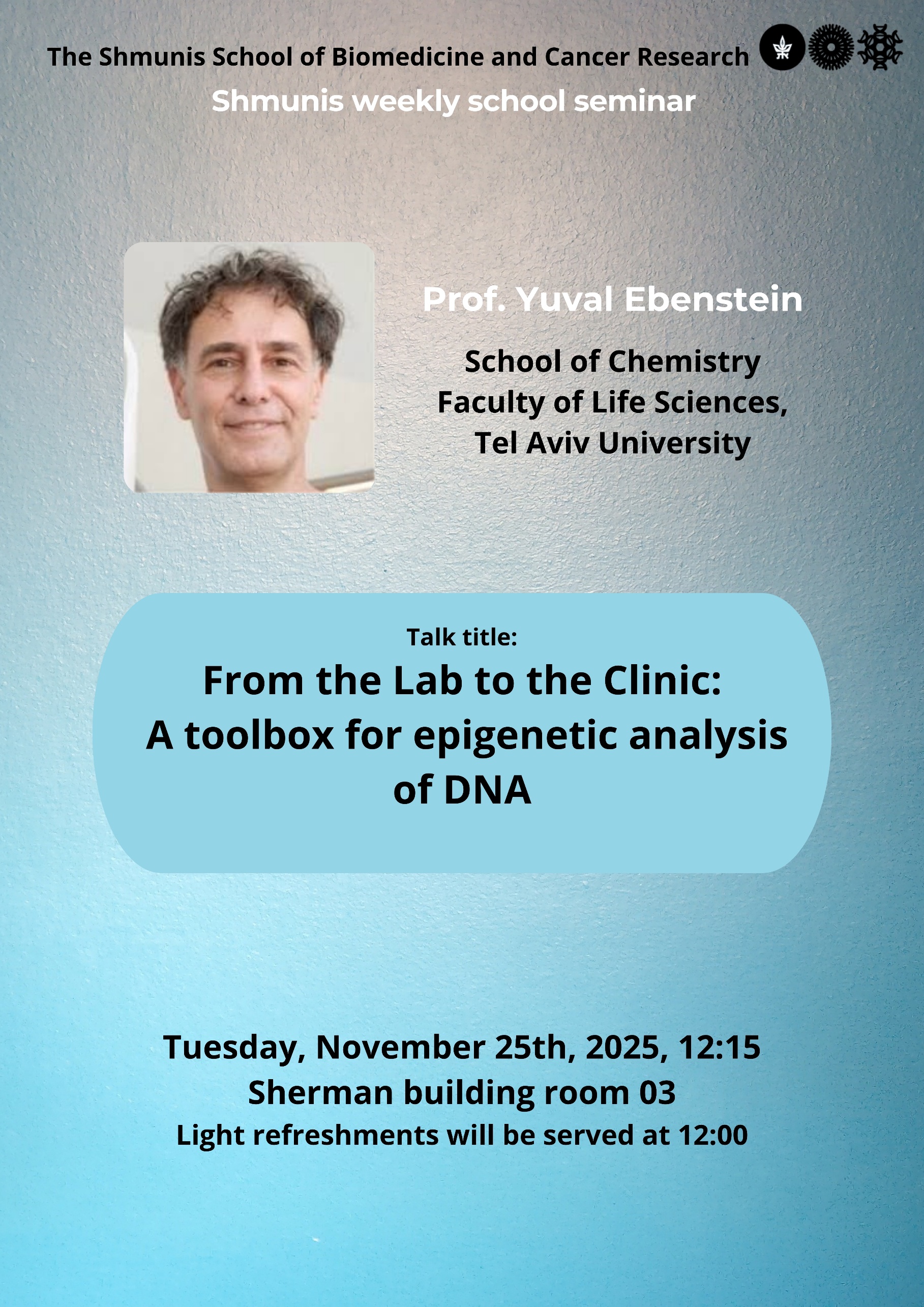 The Shmunis School of Biomedicine and Cancer Research

Shmunis weekly school seminar

Prof. Yuval Ebenstein

School of Chemistry
Faculty of Life Sciences,
Tel Aviv University

Talk title:

From the Lab to the Clinic:
A toolbox for epigenetic analysis of DNA

Tuesday, November 25th, 2025, 12:15
Sherman building room 03
Light refreshments will be served at 12:00